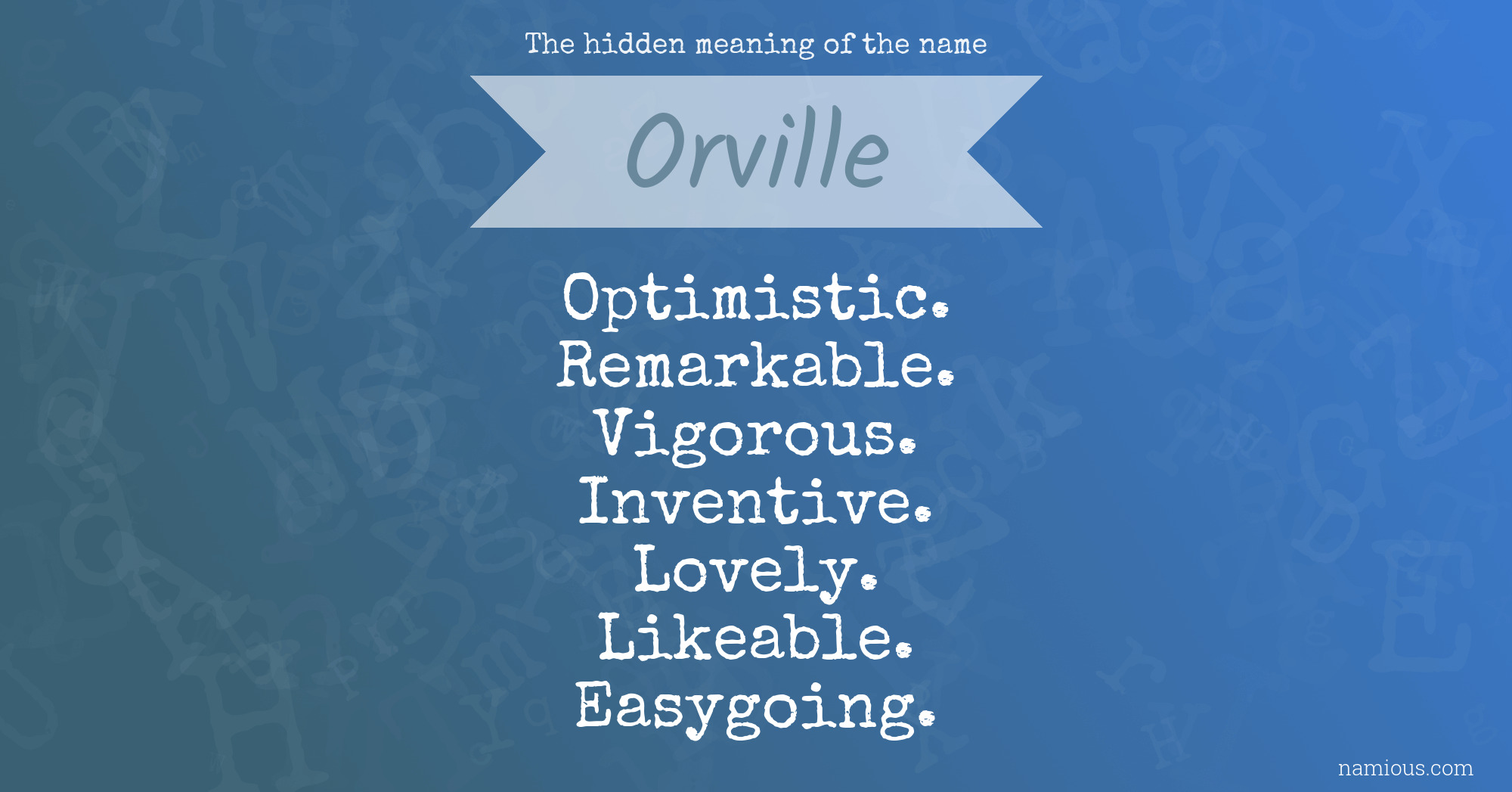 The hidden meaning of the name

Orville

Optimistic.
Remarkable.
Vigorous.
Inventive.
Lovely.
Likeable.
Easygoing.

namious.com